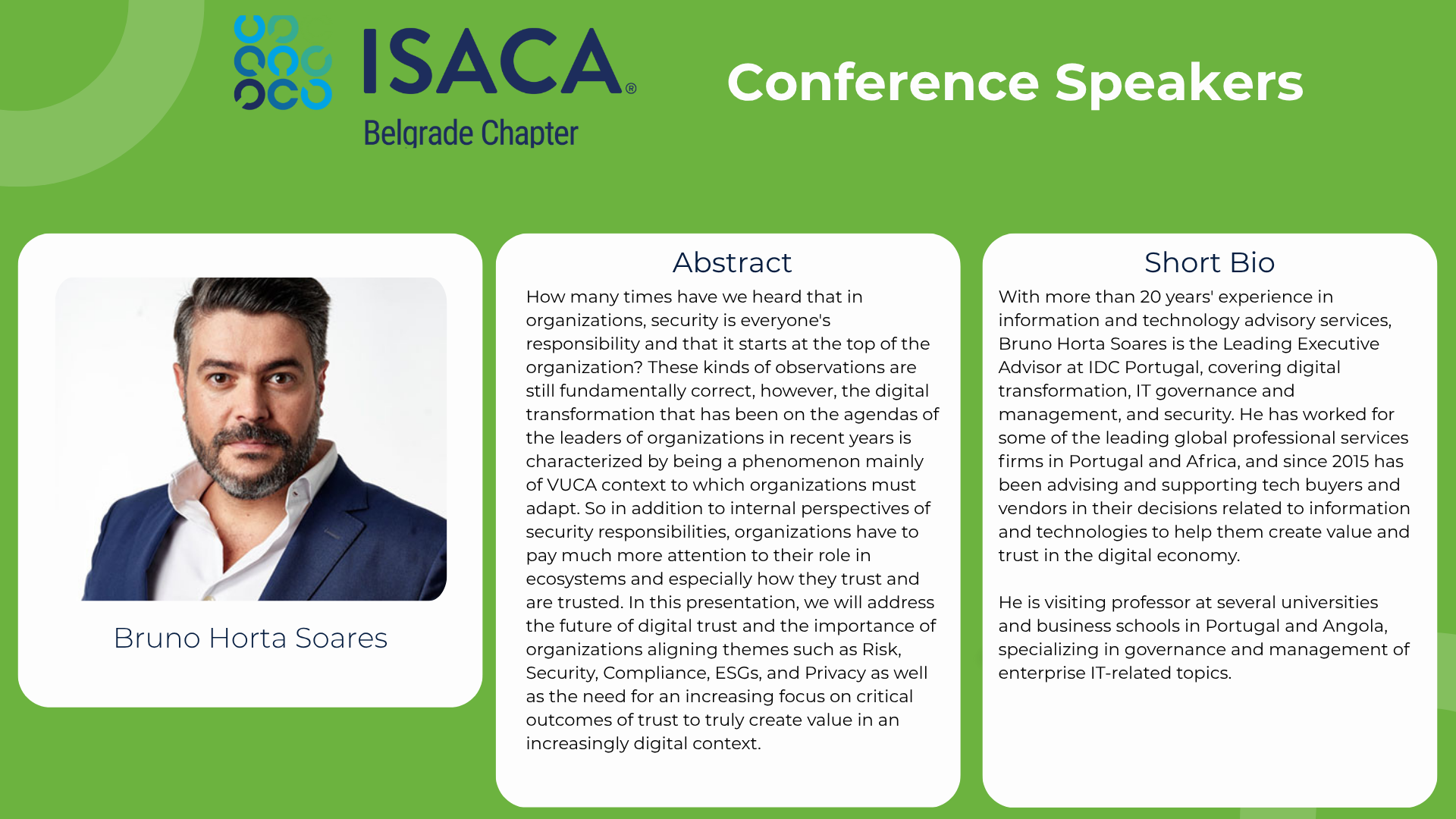 ISACA®
Belgrade Chapter

Conference Speakers

Bruno Horta Soares

Abstract

How many times have we heard that in organizations, security is everyone's responsibility and that it starts at the top of the organization? These kinds of observations are still fundamentally correct, however, the digital transformation that has been on the agendas of the leaders of organizations in recent years is characterized by being a phenomenon mainly of VUCA context to which organizations must adapt. So in addition to internal perspectives of security responsibilities, organizations have to pay much more attention to their role in ecosystems and especially how they trust and are trusted. In this presentation, we will address the future of digital trust and the importance of organizations aligning themes such as Risk, Security, Compliance, ESGs, and Privacy as well as the need for an increasing focus on critical outcomes of trust to truly create value in an increasingly digital context.

Short Bio

With more than 20 years' experience in information and technology advisory services, Bruno Horta Soares is the Leading Executive Advisor at IDC Portugal, covering digital transformation, IT governance and management, and security. He has worked for some of the leading global professional services firms in Portugal and Africa, and since 2015 has been advising and supporting tech buyers and vendors in their decisions related to information and technologies to help them create value and trust in the digital economy.

He is visiting professor at several universities and business schools in Portugal and Angola, specializing in governance and management of enterprise IT-related topics.